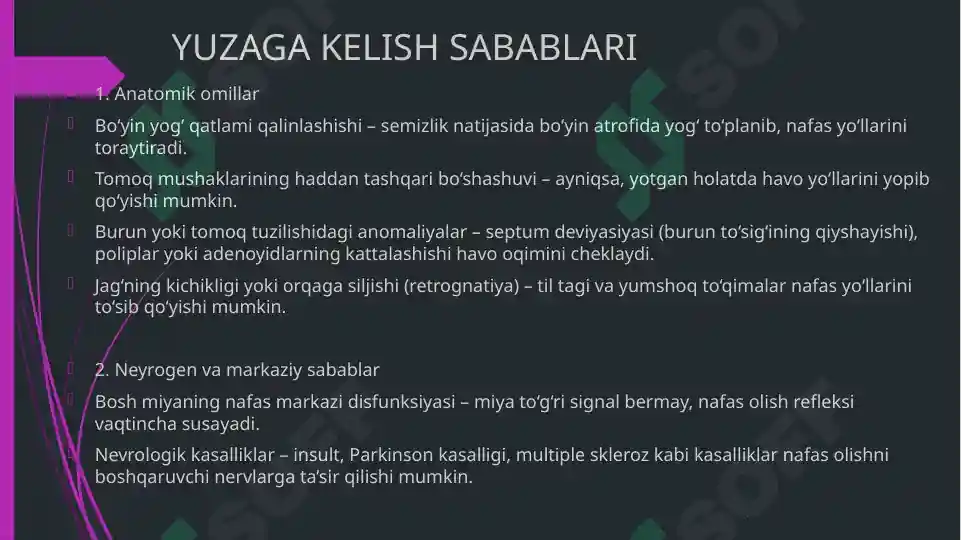 YUZAGA KELISH SABABLARI

1. Anatomik omillar

Bo‘yin yog‘ qatlami qalinlashishi – semizlik natijasida bo‘yin atrofida yog‘ to‘planib, nafas yo‘llarini toraytiradi.

Tomoq mushaklarining haddan tashqari bo‘shashuvi – ayniqsa, yotgan holatda havo yo‘llarini yopib qo‘yishi mumkin.

Burun yoki tomoq tuzilishidagi anomaliyalar – septum deviyasiyasi (burun to‘sig‘ining qiyshayishi), poliplar yoki adenoyidlarning kattalashishi havo oqimini cheklaydi.

Jag‘ning kichikligi yoki orqaga siljishi (retrognatiya) – til tagi va yumshoq to‘qimalar nafas yo‘llarini to‘sib qo‘yishi mumkin.

2. Neyrogen va markaziy sabablar

Bosh miyaning nafas markazi disfunksiyasi – miya to‘g‘ri signal bermay, nafas olish refleksi vaqtincha susayadi.

Nevrologik kasalliklar – insult, Parkinson kasalligi, multiple skleroz kabi kasalliklar nafas olishni boshqaruvchi nervlarga ta’sir qilishi mumkin.